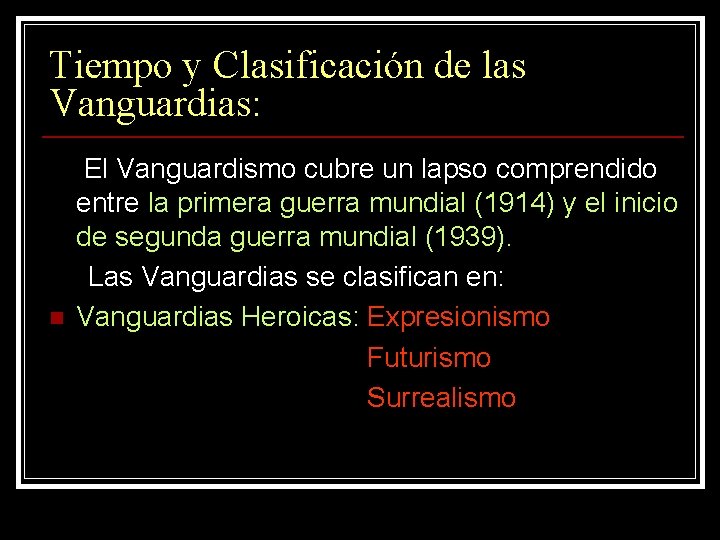 Tiempo y Clasificación de las Vanguardias:

El Vanguardismo cubre un lapso comprendido entre la primera guerra mundial (1914) y el inicio de segunda guerra mundial (1939).

Las Vanguardias se clasifican en:

Vanguardias Heroicas: Expresionismo
Futurismo
Surrealismo